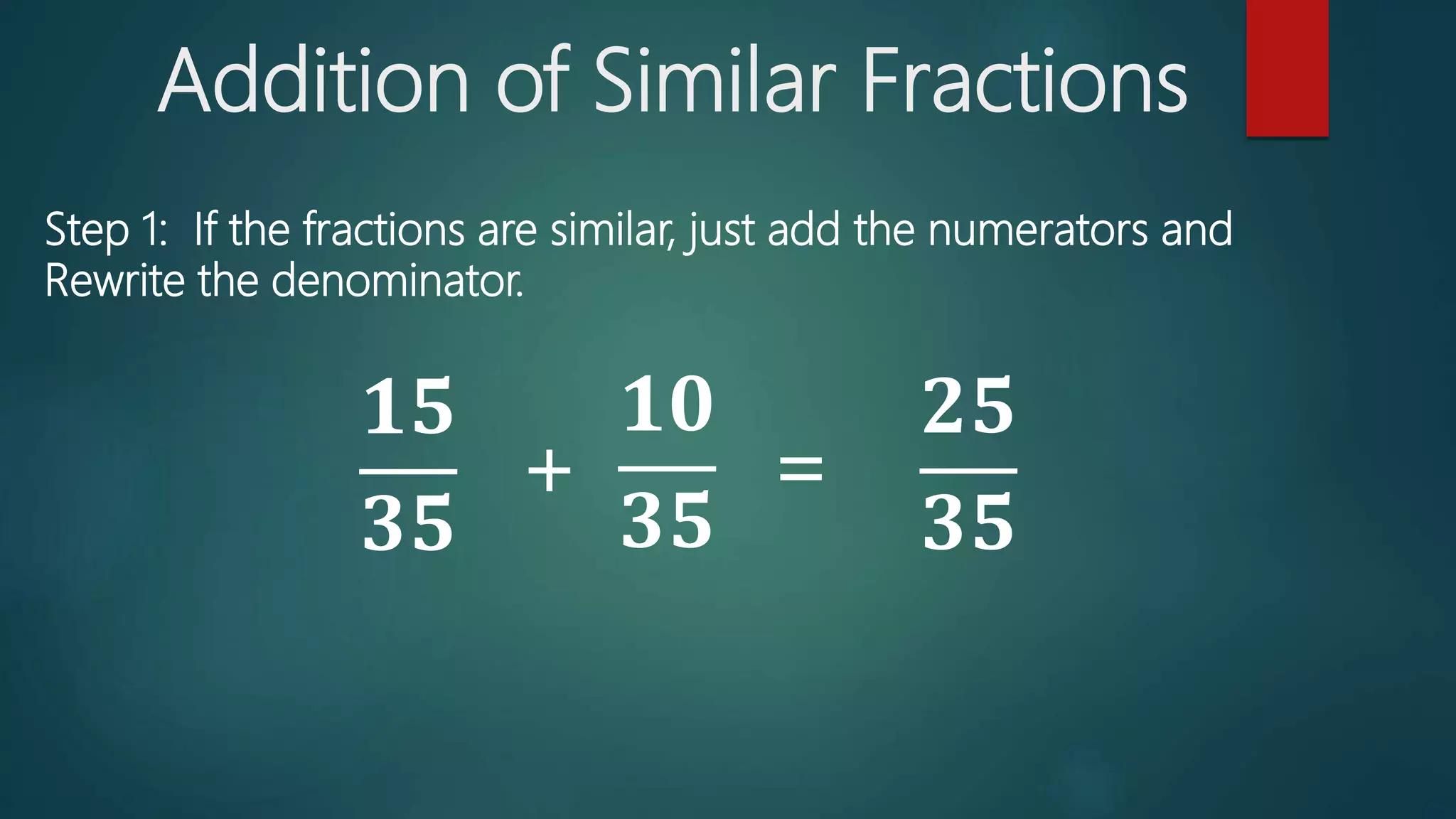 Addition of Similar Fractions

Step 1: If the fractions are similar, just add the numerators and Rewrite the denominator.

$\frac{15}{35} + \frac{10}{35} = \frac{25}{35}$